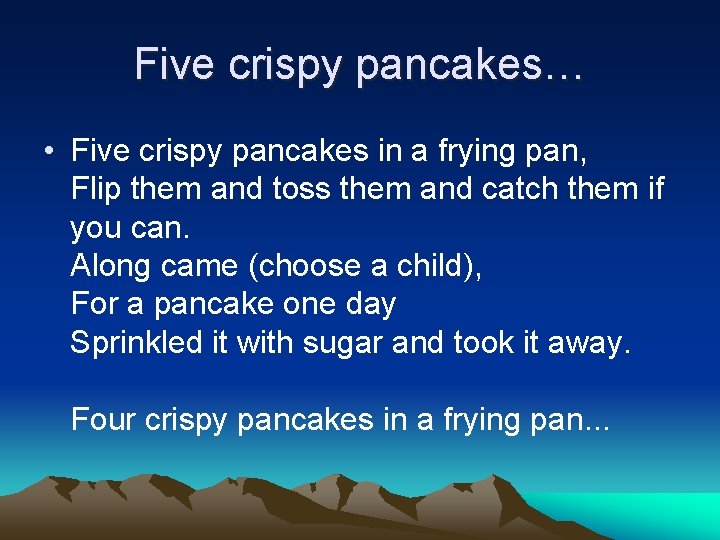 Five crispy pancakes…

• Five crispy pancakes in a frying pan,
Flip them and toss them and catch them if you can.
Along came (choose a child),
For a pancake one day
Sprinkled it with sugar and took it away.

Four crispy pancakes in a frying pan...